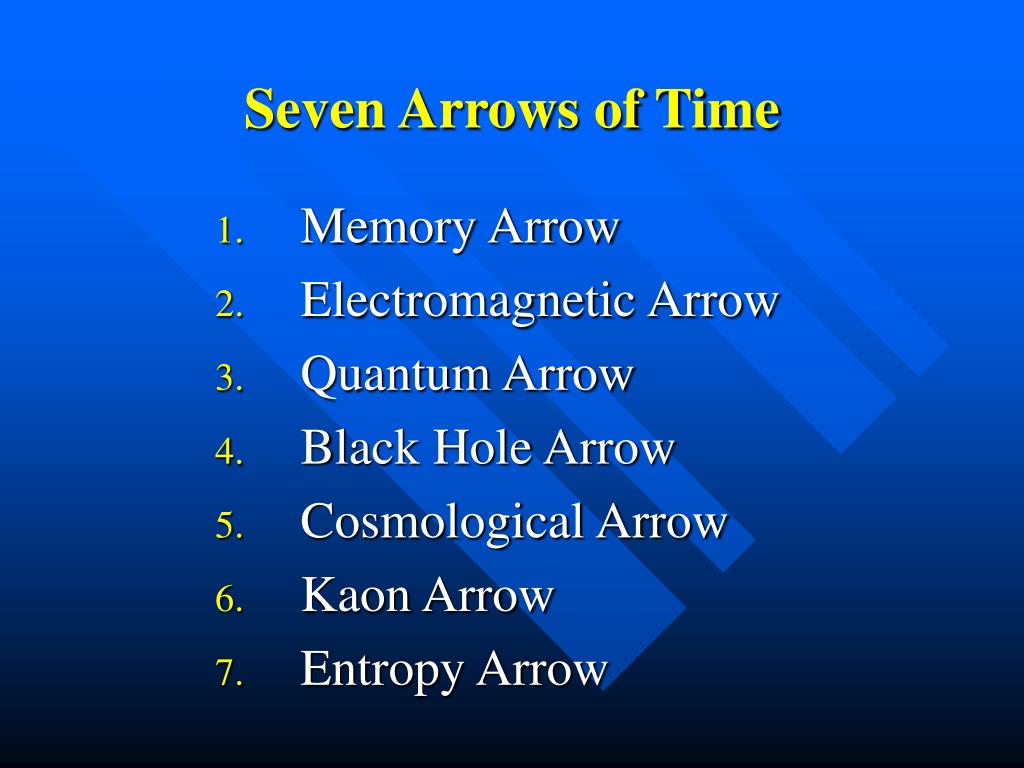 Seven Arrows of Time

1. Memory Arrow
2. Electromagnetic Arrow
3. Quantum Arrow
4. Black Hole Arrow
5. Cosmological Arrow
6. Kaon Arrow
7. Entropy Arrow